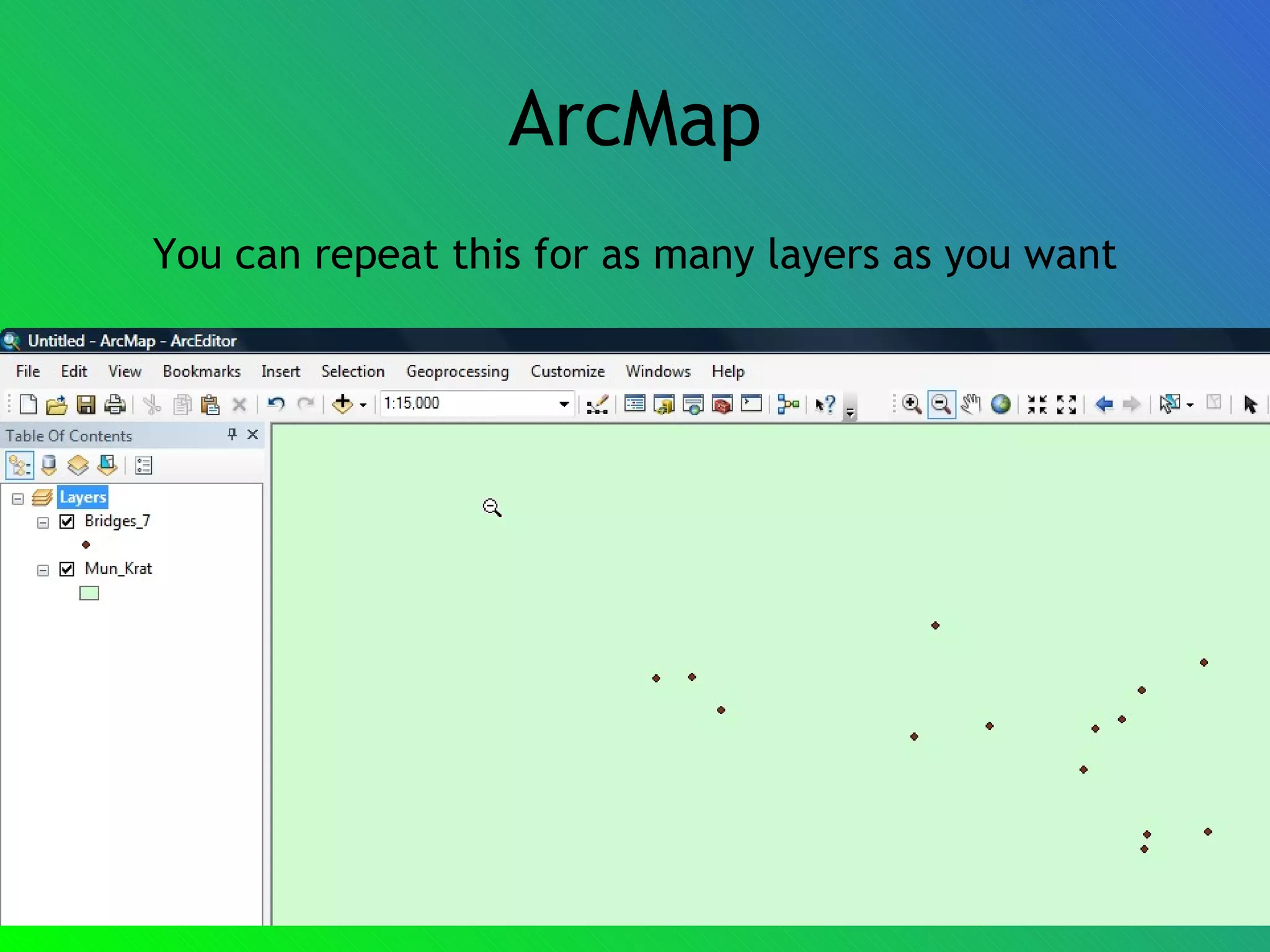 ArcMap

You can repeat this for as many layers as you want

Untitled - ArcMap - ArcEditor

File Edit View Bookmarks Insert Selection Geoprocessing Customize Windows Help

1:15,000

Table Of Contents

Layers

Bridges_7

Mun_Krat